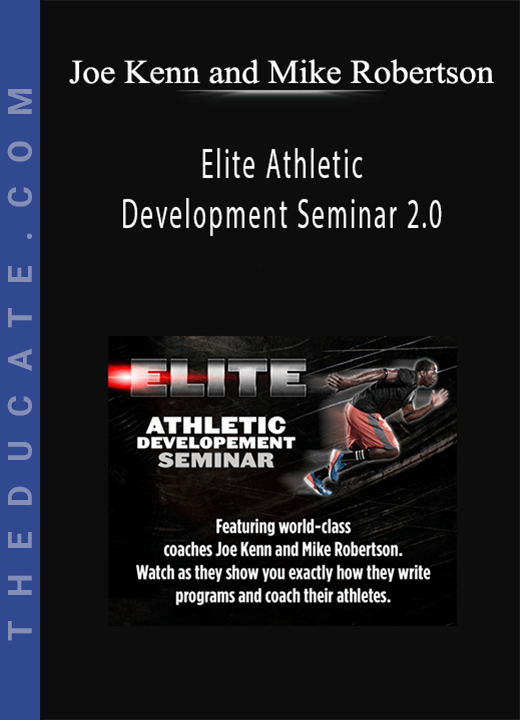 THEDUCATE.COM

Joe Kenn and Mike Robertson

Elite Athletic Development Seminar 2.0

ELITE

ATHLETIC DEVELOPEMENT SEMINAR

Featuring world-class coaches Joe Kenn and Mike Robertson. Watch as they show you exactly how they write programs and coach their athletes.